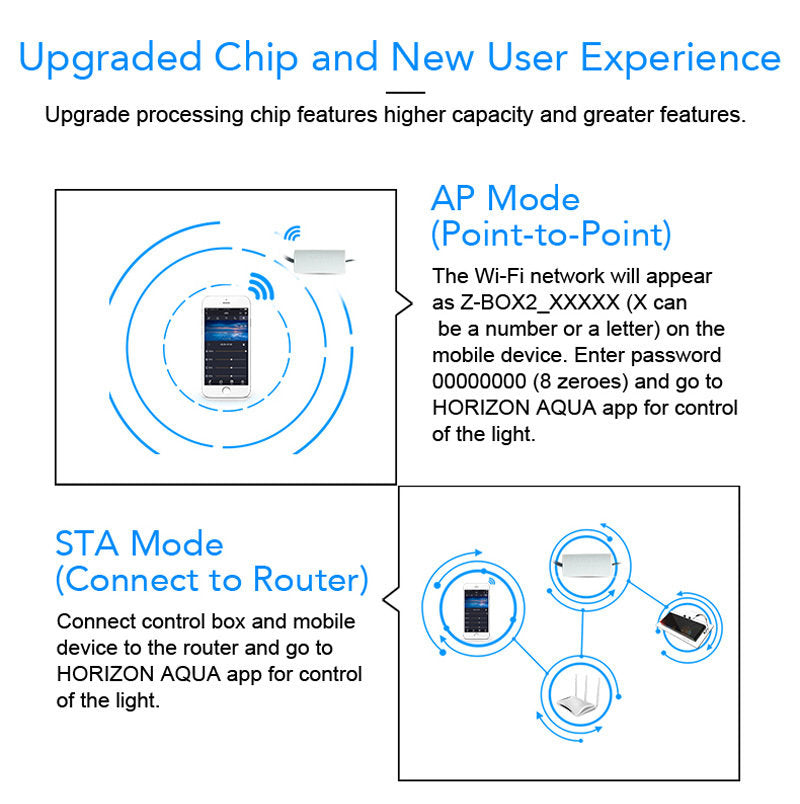 Upgraded Chip and New User Experience

Upgrade processing chip features higher capacity and greater features.

AP Mode
(Point-to-Point)

The Wi-Fi network will appear as Z-BOX2_XXXXX (X can be a number or a letter) on the mobile device. Enter password 00000000 (8 zeroes) and go to HORIZON AQUA app for control of the light.

STA Mode
(Connect to Router)

Connect control box and mobile device to the router and go to HORIZON AQUA app for control of the light.